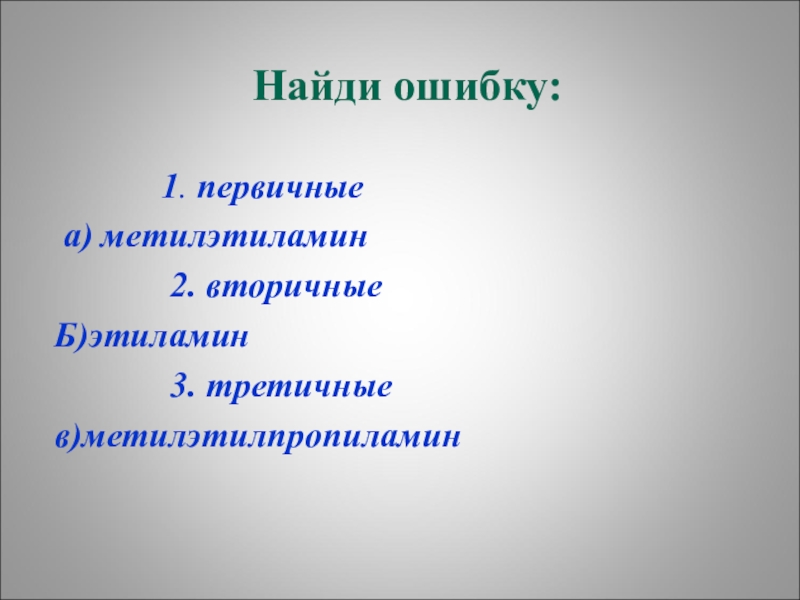 Найди ошибку:

1. первичные

а) метилэтиламин

2. вторичные

Б)этиламин

3. третичные

в)метилэтилпропиламин